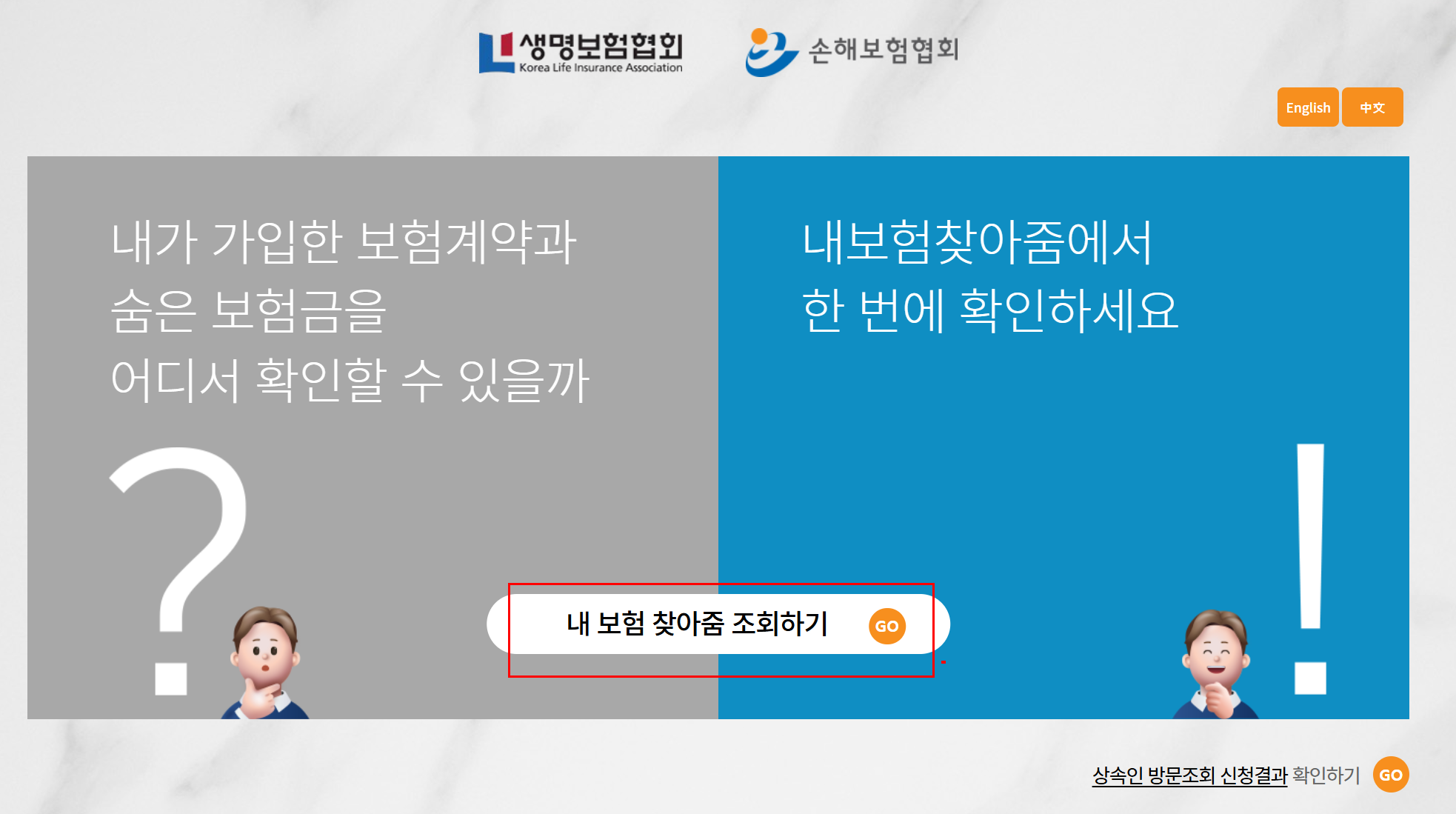 생명보험협회
Korea Life Insurance Association

손해보험협회

English 中文

내가 가입한 보험계약과
숨은 보험금을
어디서 확인할 수 있을까

?

내보험찾아줌에서
한 번에 확인하세요

!

내 보험 찾아줌 조회하기 GO

상속인 방문조회 신청결과 확인하기 GO